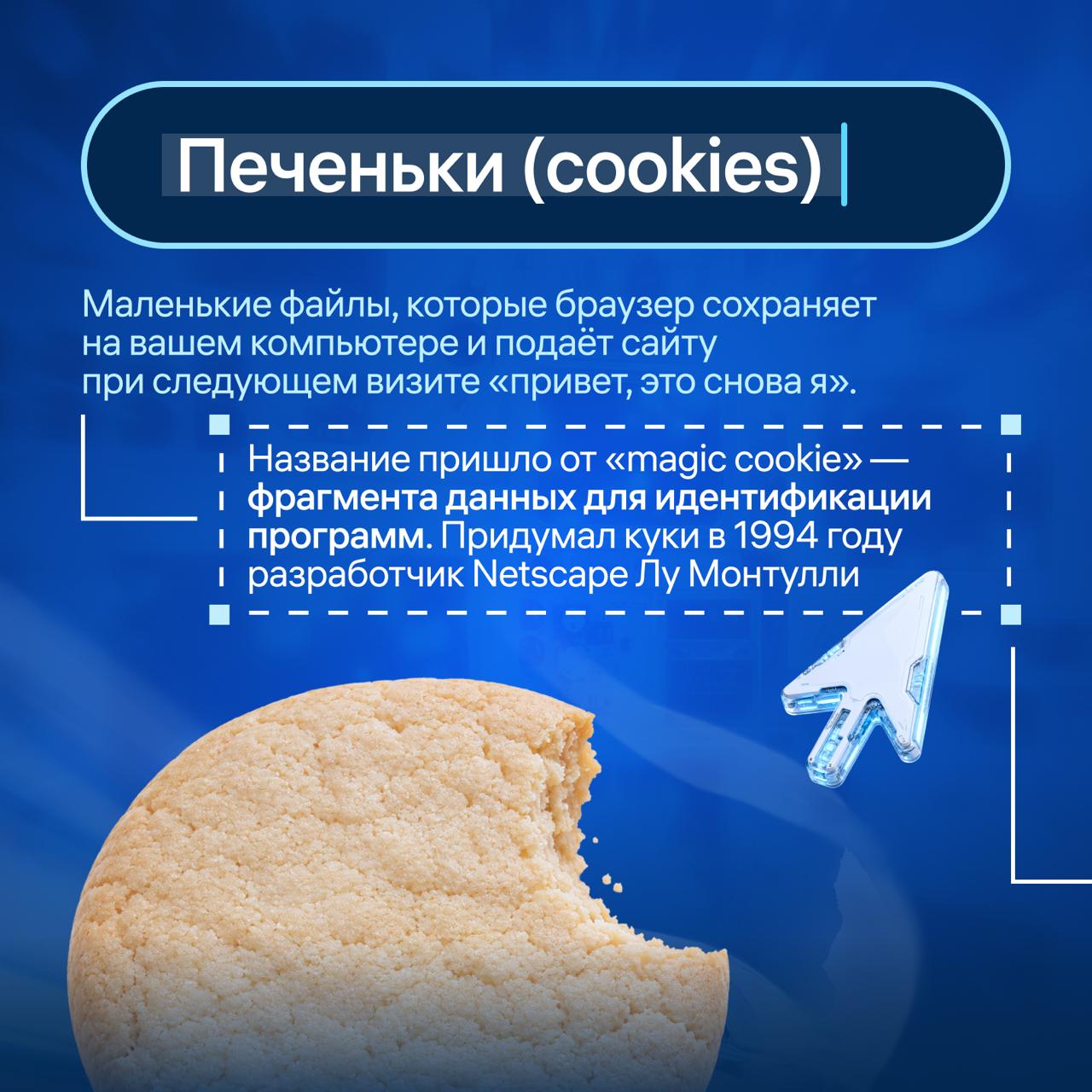 Печеньки (cookies)

Маленькие файлы, которые браузер сохраняет на вашем компьютере и подаёт сайту при следующем визите «привет, это снова я».

Название пришло от «magic cookie» — фрагмента данных для идентификации программ. Придумал куки в 1994 году разработчик Netscape Лу Монтулли